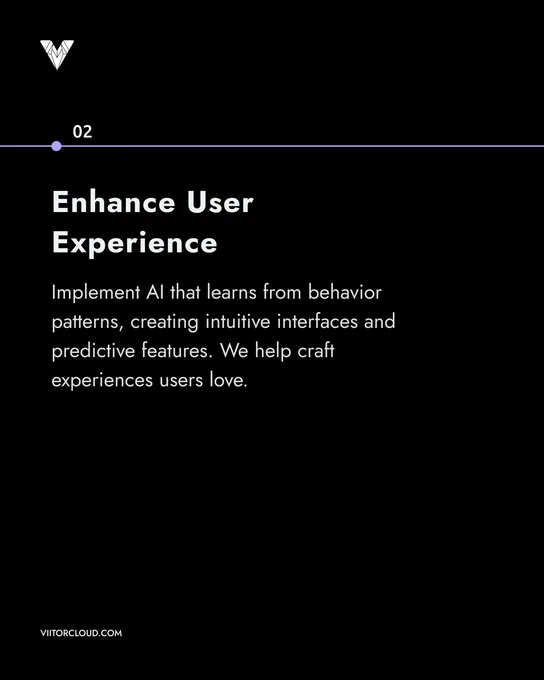 02

Enhance User Experience

Implement AI that learns from behavior patterns, creating intuitive interfaces and predictive features. We help craft experiences users love.

VIITORCLOUD.COM